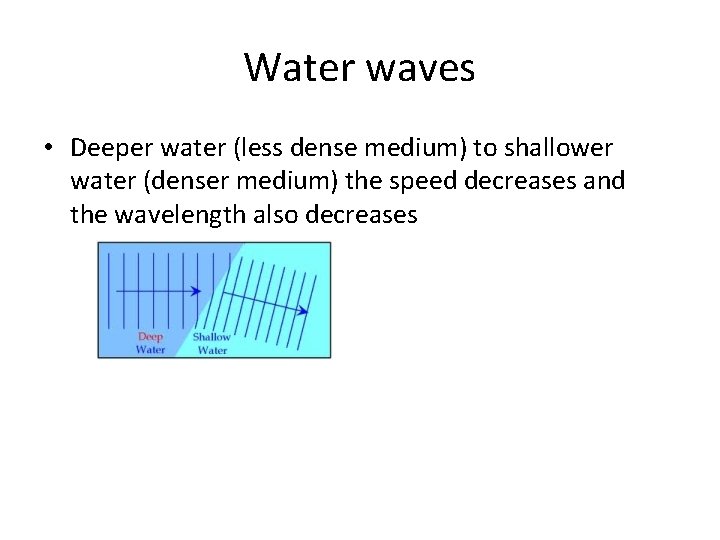 Water waves

• Deeper water (less dense medium) to shallower water (denser medium) the speed decreases and the wavelength also decreases

Deep Water

Shallow Water